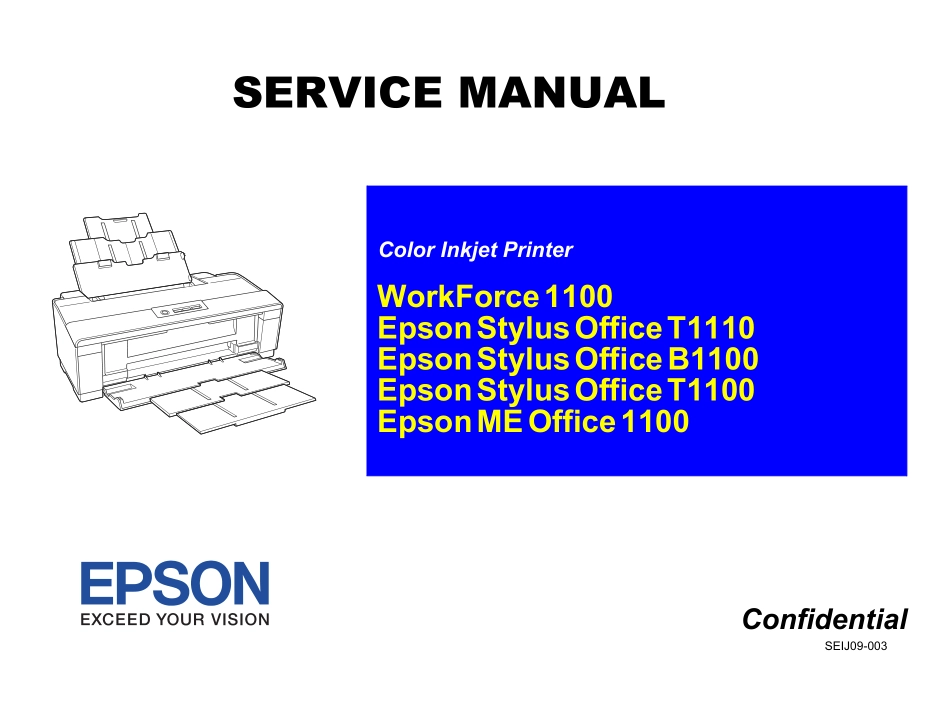 SERVICE MANUAL

Color Inkjet Printer

WorkForce 1100
Epson Stylus Office T1110
Epson Stylus Office B1100
Epson Stylus Office T1100
Epson ME Office 1100

EPSON
EXCEED YOUR VISION

Confidential

SEIJ09-003